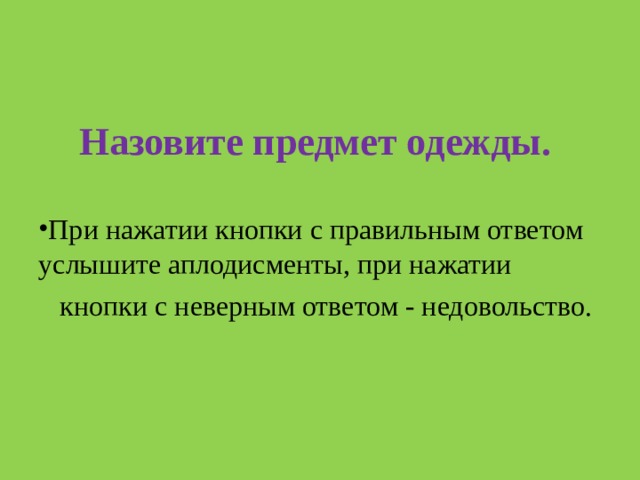 Назовите предмет одежды.

•При нажатии кнопки с правильным ответом услышите аплодисменты, при нажатии кнопки с неверным ответом - недовольство.